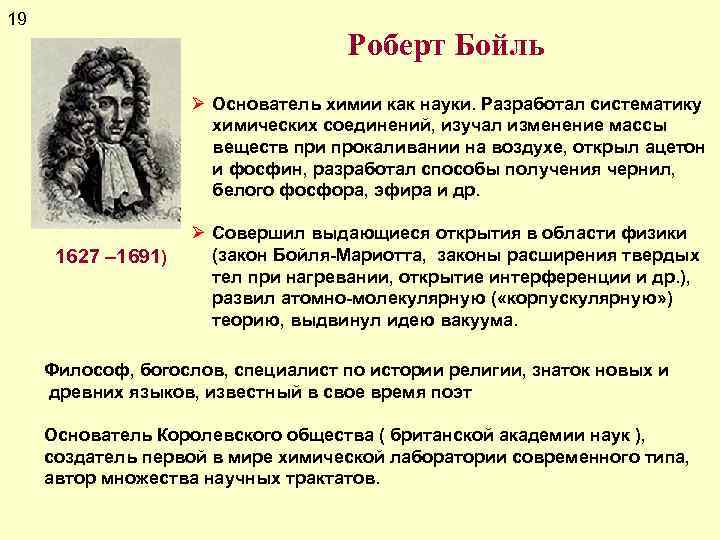 19

Роберт Бойль

1627 –1691)

➢ Основатель химии как науки. Разработал систематику химических соединений, изучал изменение массы веществ при прокаливании на воздухе, открыл ацетон и фосфин, разработал способы получения чернил, белого фосфора, эфира и др.

➢ Совершил выдающиеся открытия в области физики (закон Бойля-Мариотта, законы расширения твердых тел при нагревании, открытие интерференции и др.), развил атомно-молекулярную («корпускулярную») теорию, выдвинул идею вакуума.

Философ, богослов, специалист по истории религии, знаток новых и древних языков, известный в свое время поэт

Основатель Королевского общества ( британской академии наук ), создатель первой в мире химической лаборатории современного типа, автор множества научных трактатов.